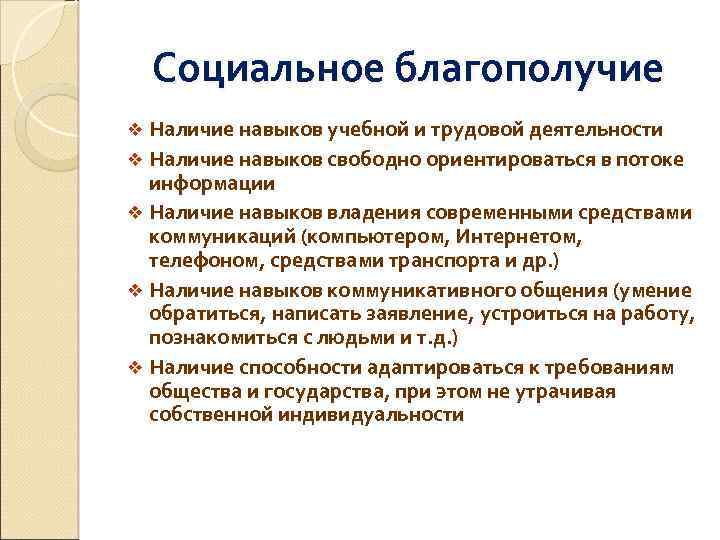 Социальное благополучие

❖ Наличие навыков учебной и трудовой деятельности
❖ Наличие навыков свободно ориентироваться в потоке информации
❖ Наличие навыков владения современными средствами коммуникаций (компьютером, Интернетом, телефоном, средствами транспорта и др.)
❖ Наличие навыков коммуникативного общения (умение обратиться, написать заявление, устроиться на работу, познакомиться с людьми и т.д.)
❖ Наличие способности адаптироваться к требованиям общества и государства, при этом не утрачивая собственной индивидуальности